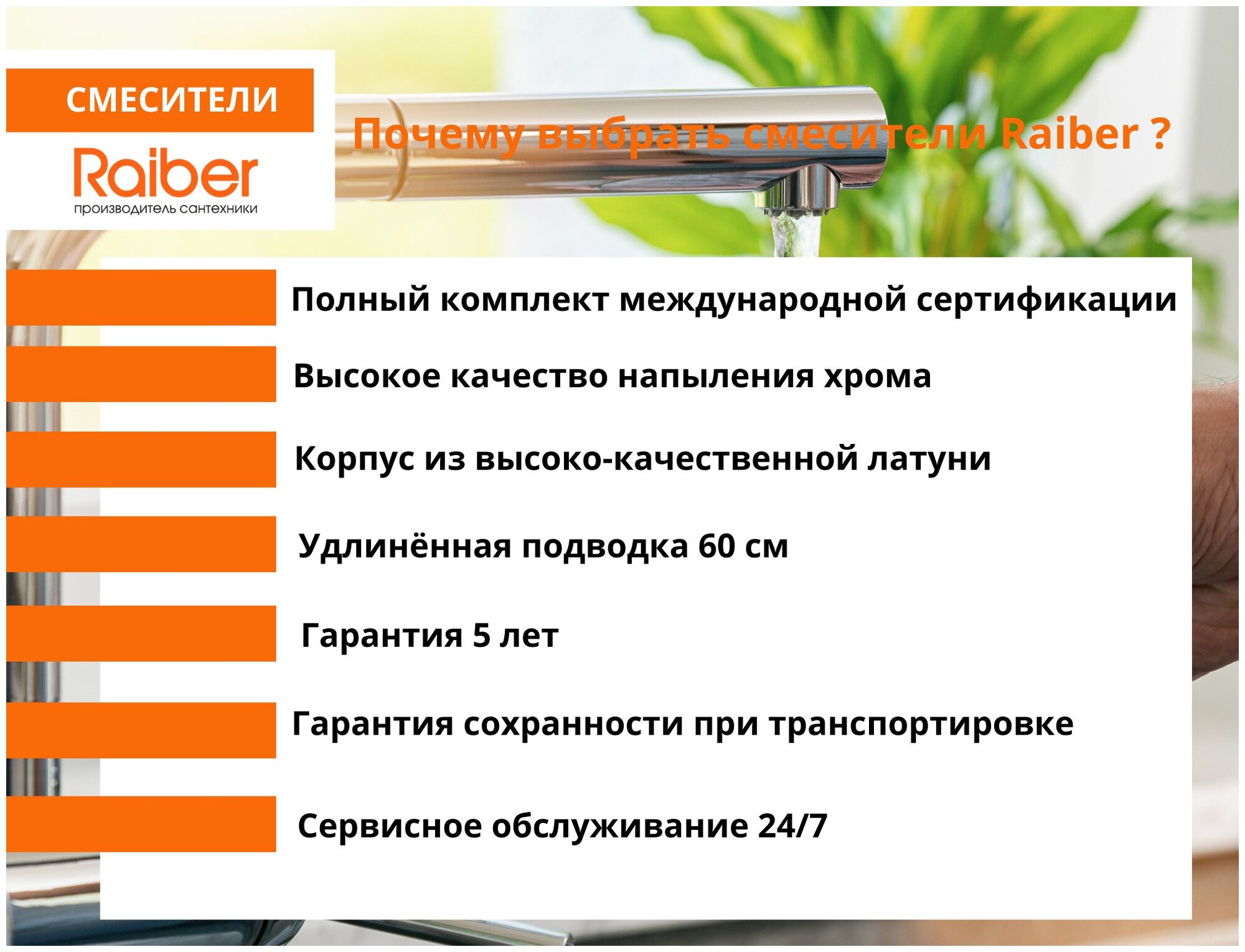 СМЕСИТЕЛИ

Raiber
производитель сантехники

Почему выбрать смесители Raiber ?

Полный комплект международной сертификации

Высокое качество напыления хрома

Корпус из высоко-качественной латуни

Удлинённая подводка 60 см

Гарантия 5 лет

Гарантия сохранности при транспортировке

Сервисное обслуживание 24/7